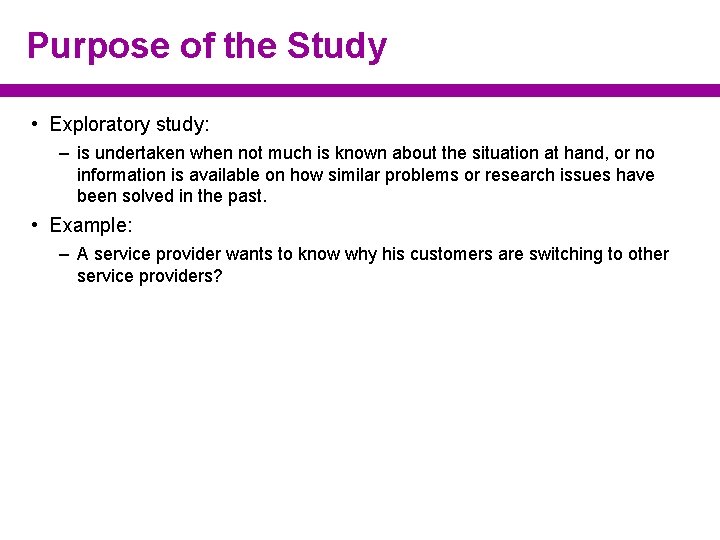 Purpose of the Study

• Exploratory study:
 – is undertaken when not much is known about the situation at hand, or no information is available on how similar problems or research issues have been solved in the past.

• Example:
 – A service provider wants to know why his customers are switching to other service providers?